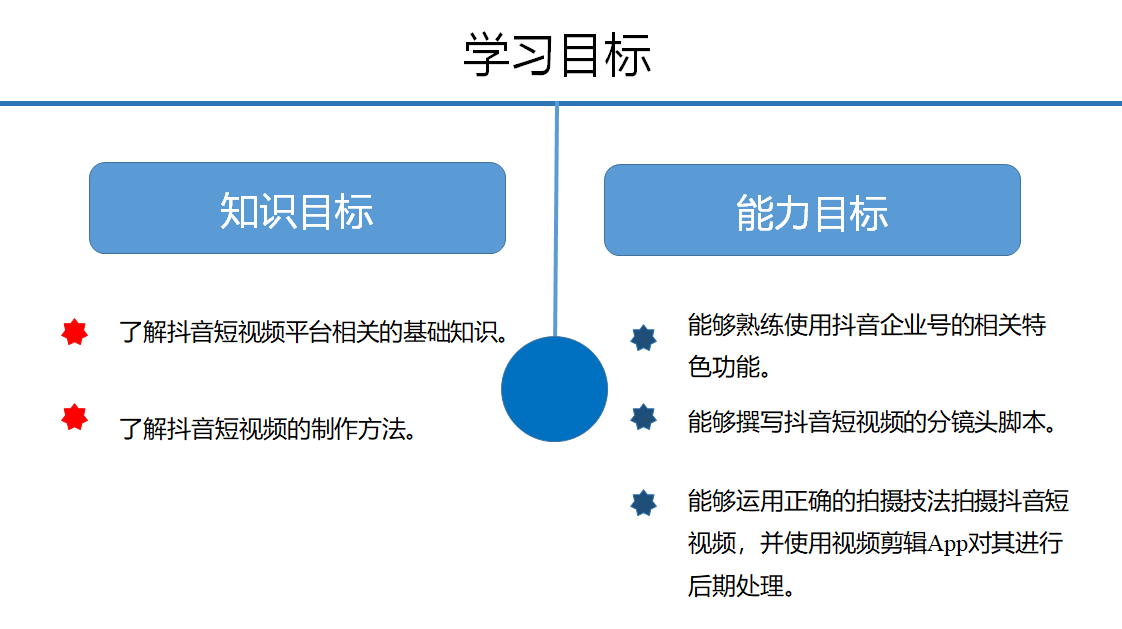 学习目标

知识目标

了解抖音短视频平台相关的基础知识。

了解抖音短视频的制作方法。

能力目标

能够熟练使用抖音企业号的相关特色功能。

能够撰写抖音短视频的分镜头脚本。

能够运用正确的拍摄技法拍摄抖音短视频，并使用视频剪辑App对其进行后期处理。